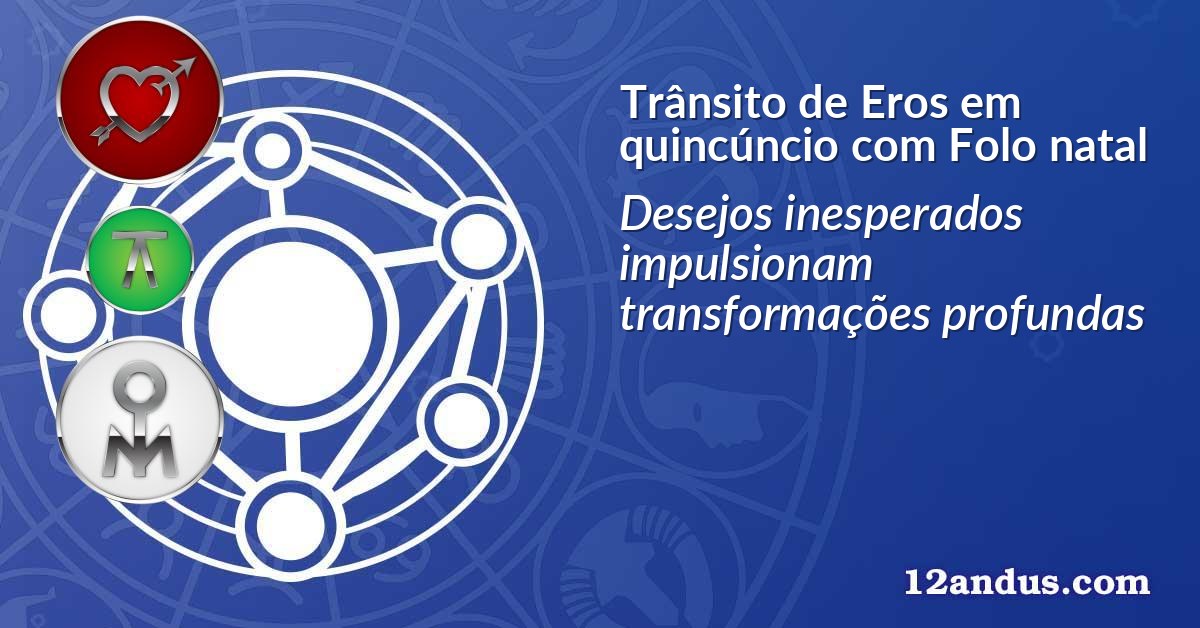 Trânsito de Eros em quincúncio com Folo natal

Desejos inesperados impulsionam transformações profundas

12andus.com